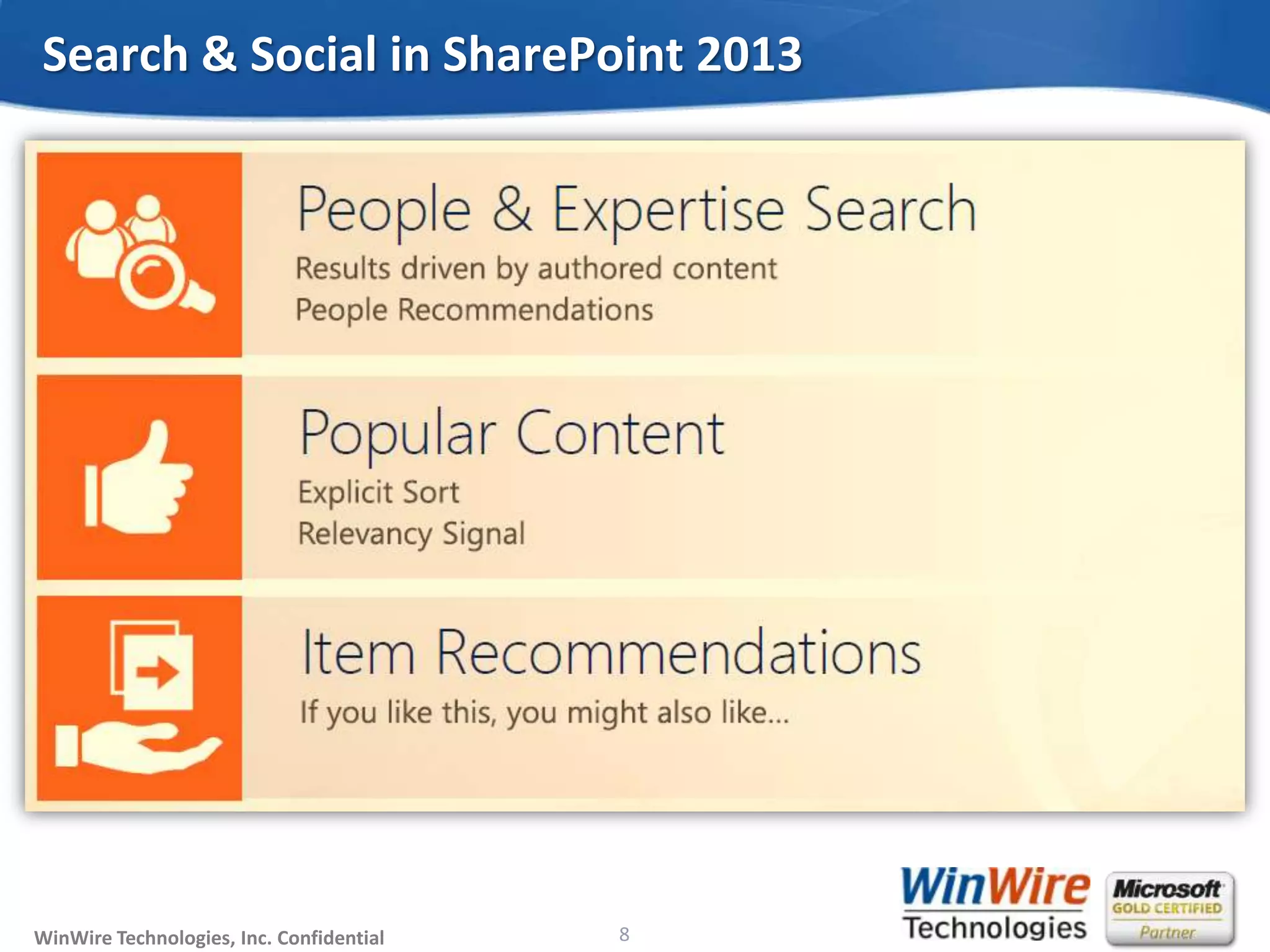 Search & Social in SharePoint 2013

People & Expertise Search

Results driven by authored content

People Recommendations

Popular Content

Explicit Sort

Relevancy Signal

Item Recommendations

If you like this, you might also like...

WinWire Technologies, Inc. Confidential

8

WinWire Technologies

Microsoft GOLD CERTIFIED Partner